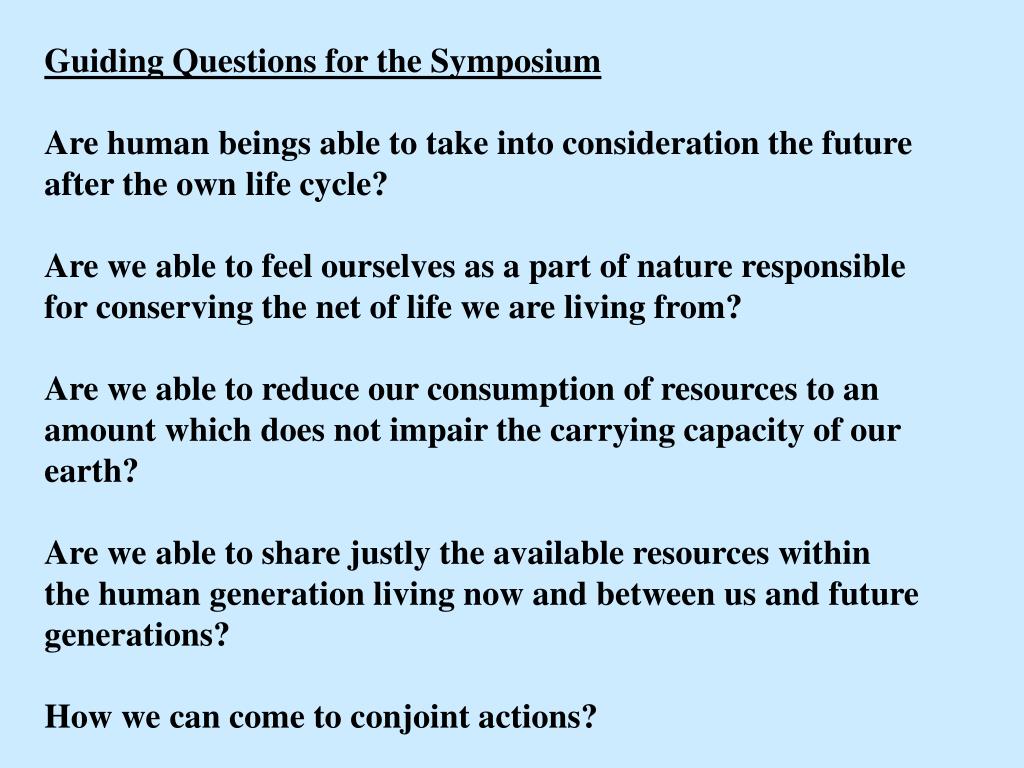 Guiding Questions for the Symposium

Are human beings able to take into consideration the future after the own life cycle?

Are we able to feel ourselves as a part of nature responsible for conserving the net of life we are living from?

Are we able to reduce our consumption of resources to an amount which does not impair the carrying capacity of our earth?

Are we able to share justly the available resources within the human generation living now and between us and future generations?

How we can come to conjoint actions?